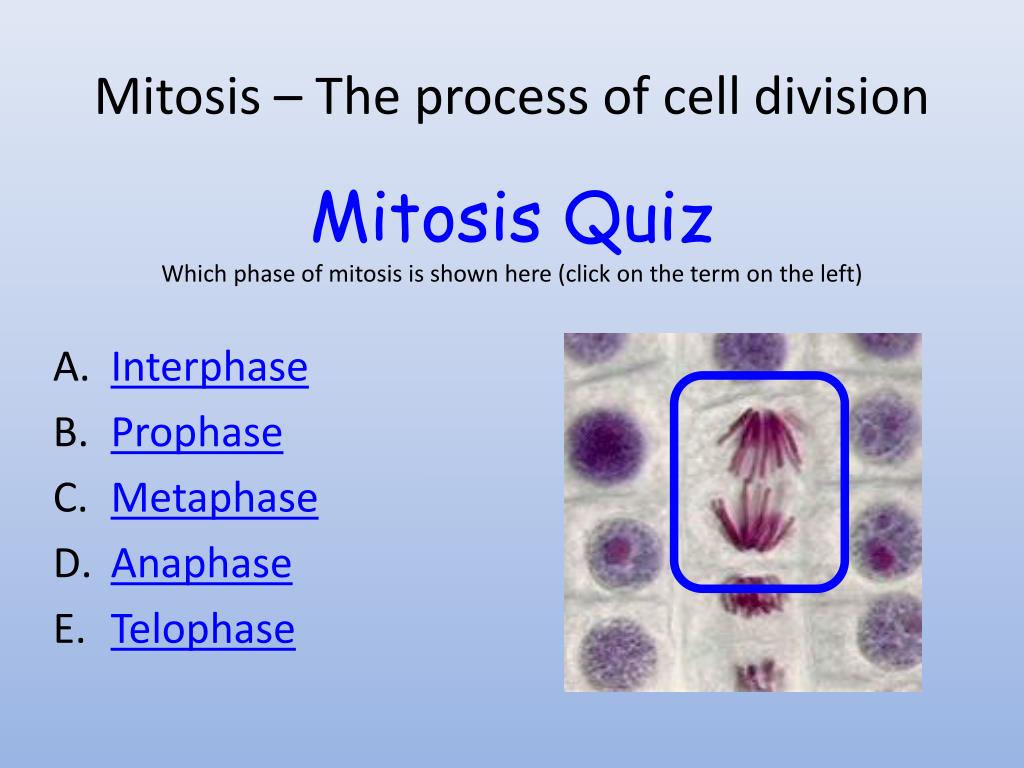 Mitosis – The process of cell division

Mitosis Quiz

Which phase of mitosis is shown here (click on the term on the left)

A. Interphase
B. Prophase
C. Metaphase
D. Anaphase
E. Telophase